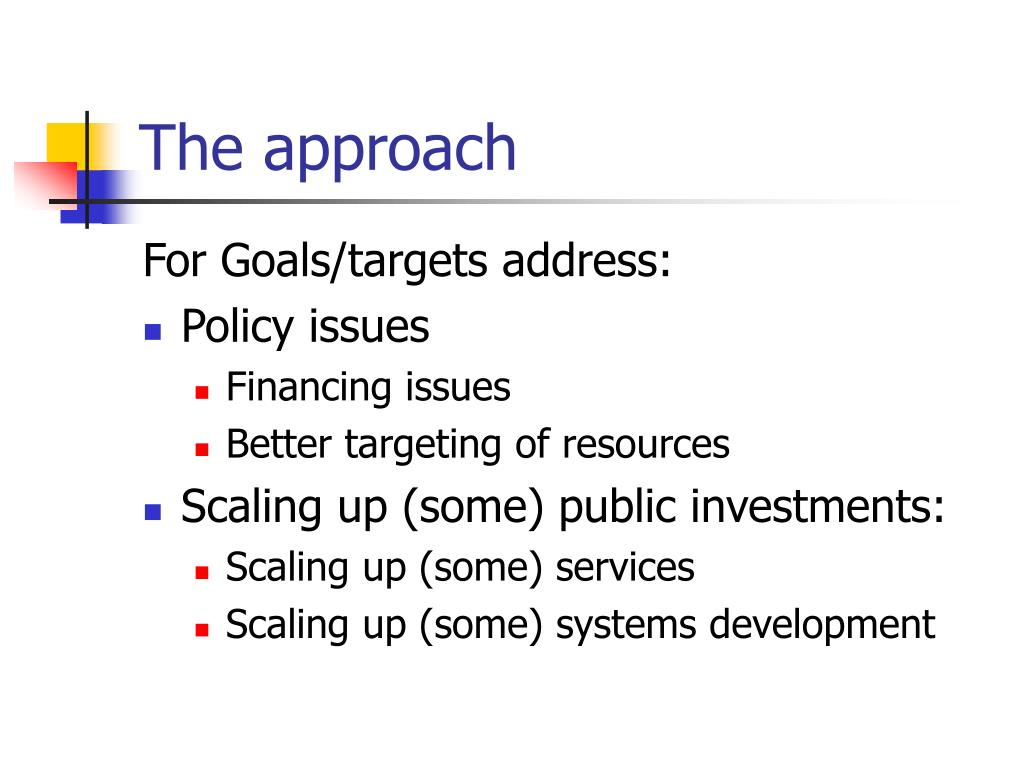 The approach

For Goals/targets address:

- Policy issues
  - Financing issues
  - Better targeting of resources
- Scaling up (some) public investments:
  - Scaling up (some) services
  - Scaling up (some) systems development